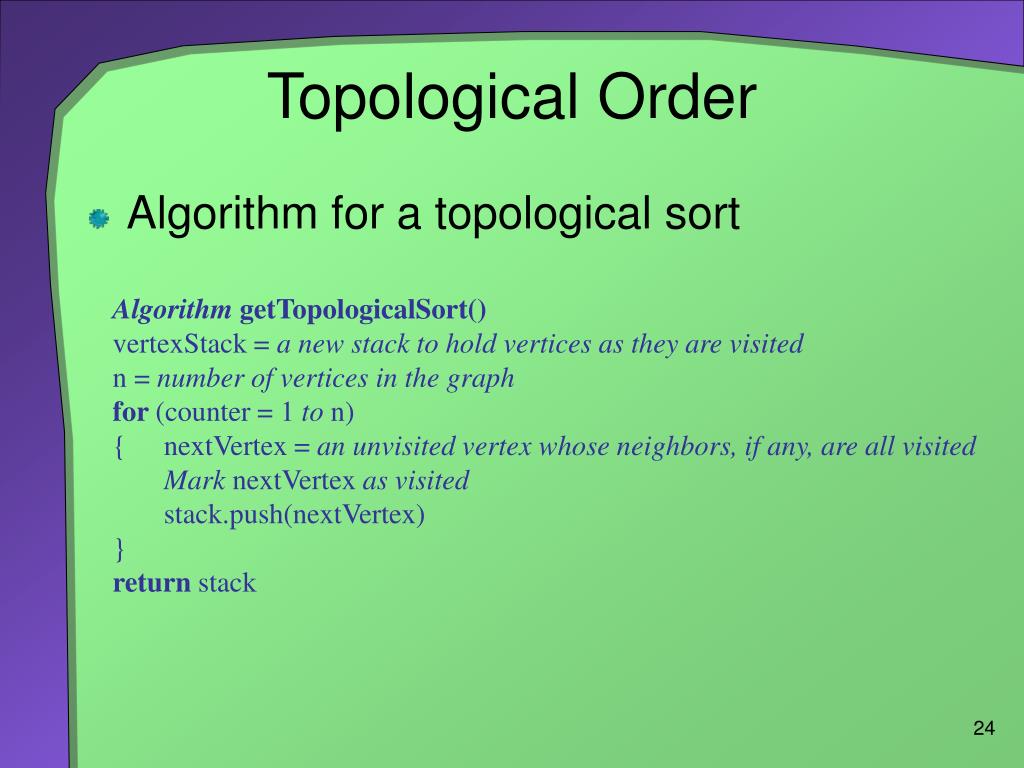 Topological Order

Algorithm for a topological sort

Algorithm getTopologicalSort()
vertexStack = a new stack to hold vertices as they are visited
n = number of vertices in the graph
for (counter = 1 to n)
{ nextVertex = an unvisited vertex whose neighbors, if any, are all visited
Mark nextVertex as visited
stack.push(nextVertex)
}
return stack

24